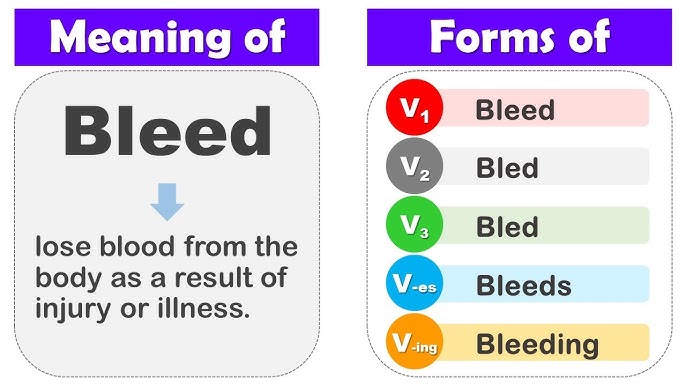 Meaning of

Bleed

lose blood from the body as a result of injury or illness.

Forms of

$V_1$ Bleed

$V_2$ Bled

$V_3$ Bled

$V_{-es}$ Bleeds

$V_{-ing}$ Bleeding